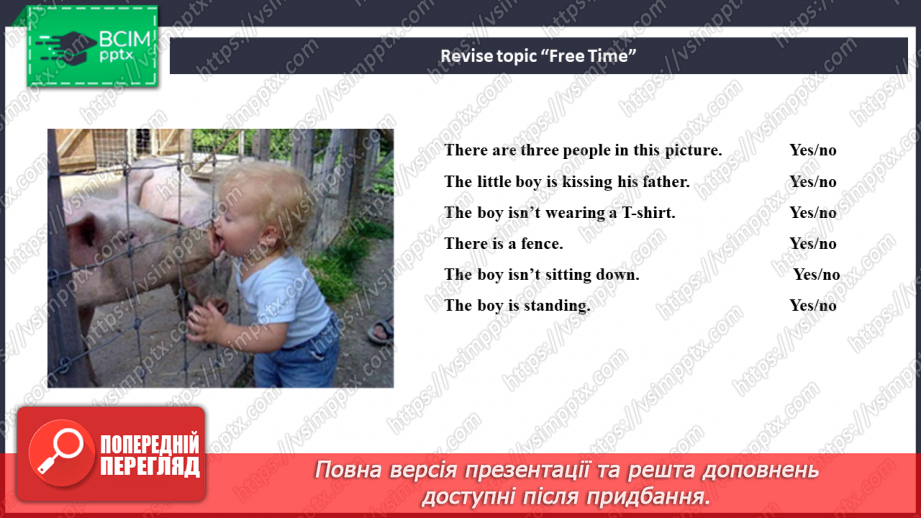 ВСІМ
pptx

Revise topic “Free Time”

There are three people in this picture. Yes/no

The little boy is kissing his father. Yes/no

The boy isn’t wearing a T-shirt. Yes/no

There is a fence. Yes/no

The boy isn’t sitting down. Yes/no

The boy is standing. Yes/no

ПОПЕРЕДНІЙ ПЕРЕГЛЯД

Повна версія презентації та решта доповнень доступні після придбання.

https://vsimpptx.com